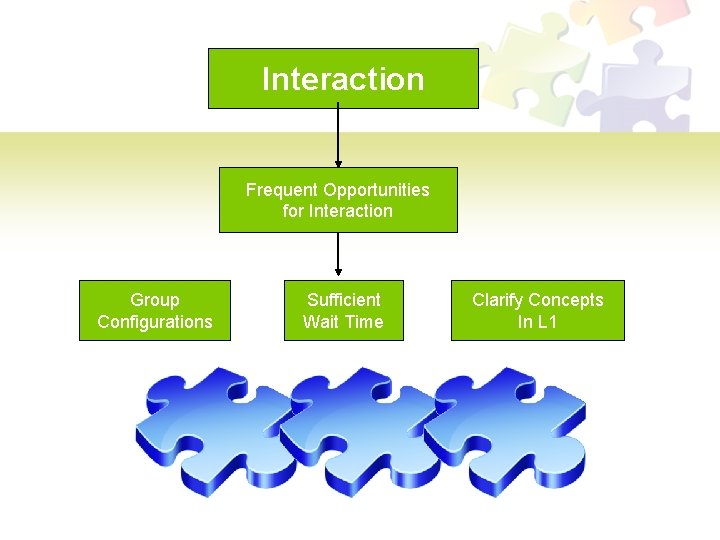 Interaction

Frequent Opportunities for Interaction

Group Configurations

Sufficient Wait Time

Clarify Concepts In L1